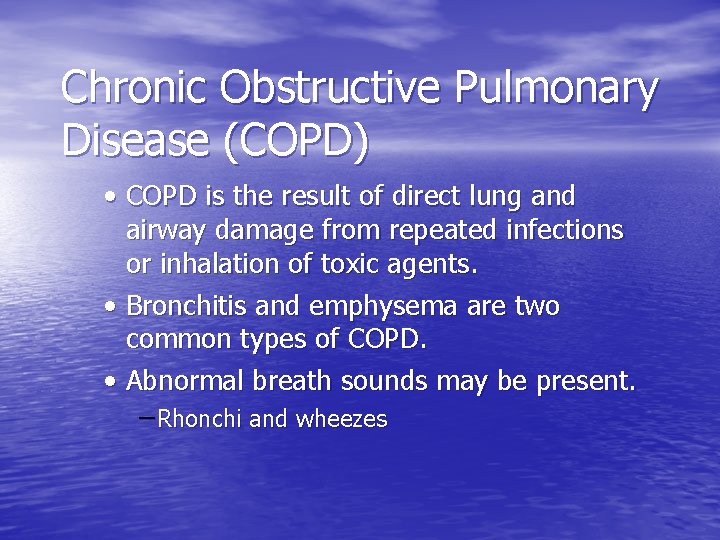 Chronic Obstructive Pulmonary Disease (COPD)

• COPD is the result of direct lung and airway damage from repeated infections or inhalation of toxic agents.
• Bronchitis and emphysema are two common types of COPD.
• Abnormal breath sounds may be present.
– Rhonchi and wheezes